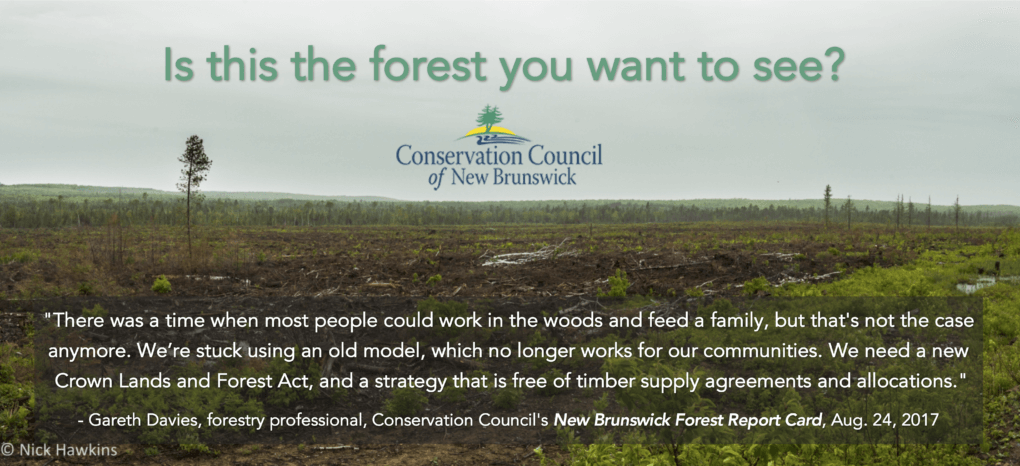 Is this the forest you want to see?

Conservation Council of New Brunswick

"There was a time when most people could work in the woods and feed a family, but that's not the case anymore. We're stuck using an old model, which no longer works for our communities. We need a new Crown Lands and Forest Act, and a strategy that is free of timber supply agreements and allocations."

- Gareth Davies, forestry professional, Conservation Council's New Brunswick Forest Report Card, Aug. 24, 2017

© Nick Hawkins